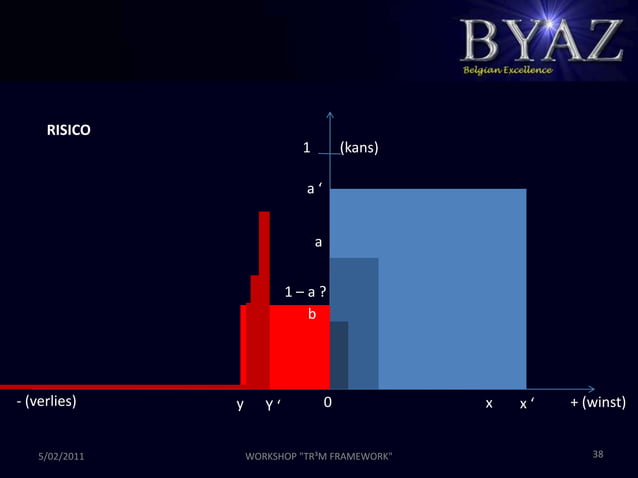 BYAZ
Belgian Excellence

RISICO

1 (kans)

a ‘

a

1 – a ?
b

- (verlies)
y Y ‘ 0 x x ‘ + (winst)

5/02/2011
WORKSHOP "TR³M FRAMEWORK"
38